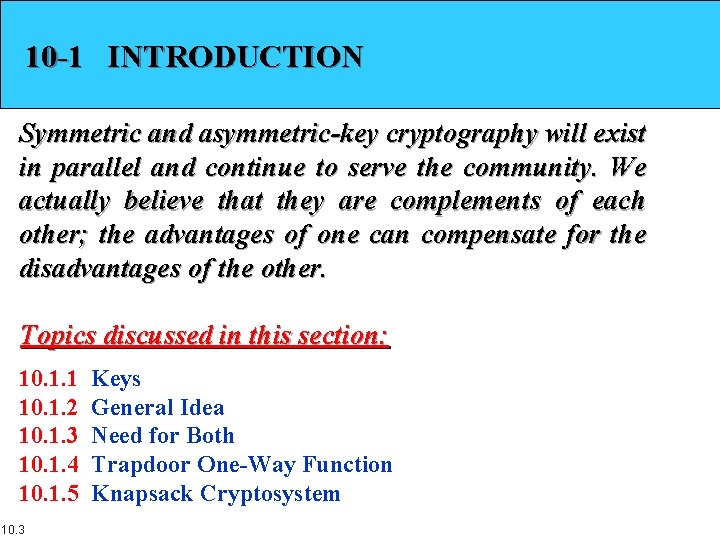 10-1 INTRODUCTION

Symmetric and asymmetric-key cryptography will exist in parallel and continue to serve the community. We actually believe that they are complements of each other; the advantages of one can compensate for the disadvantages of the other.

Topics discussed in this section:

10.1.1 Keys
10.1.2 General Idea
10.1.3 Need for Both
10.1.4 Trapdoor One-Way Function
10.1.5 Knapsack Cryptosystem

10.3